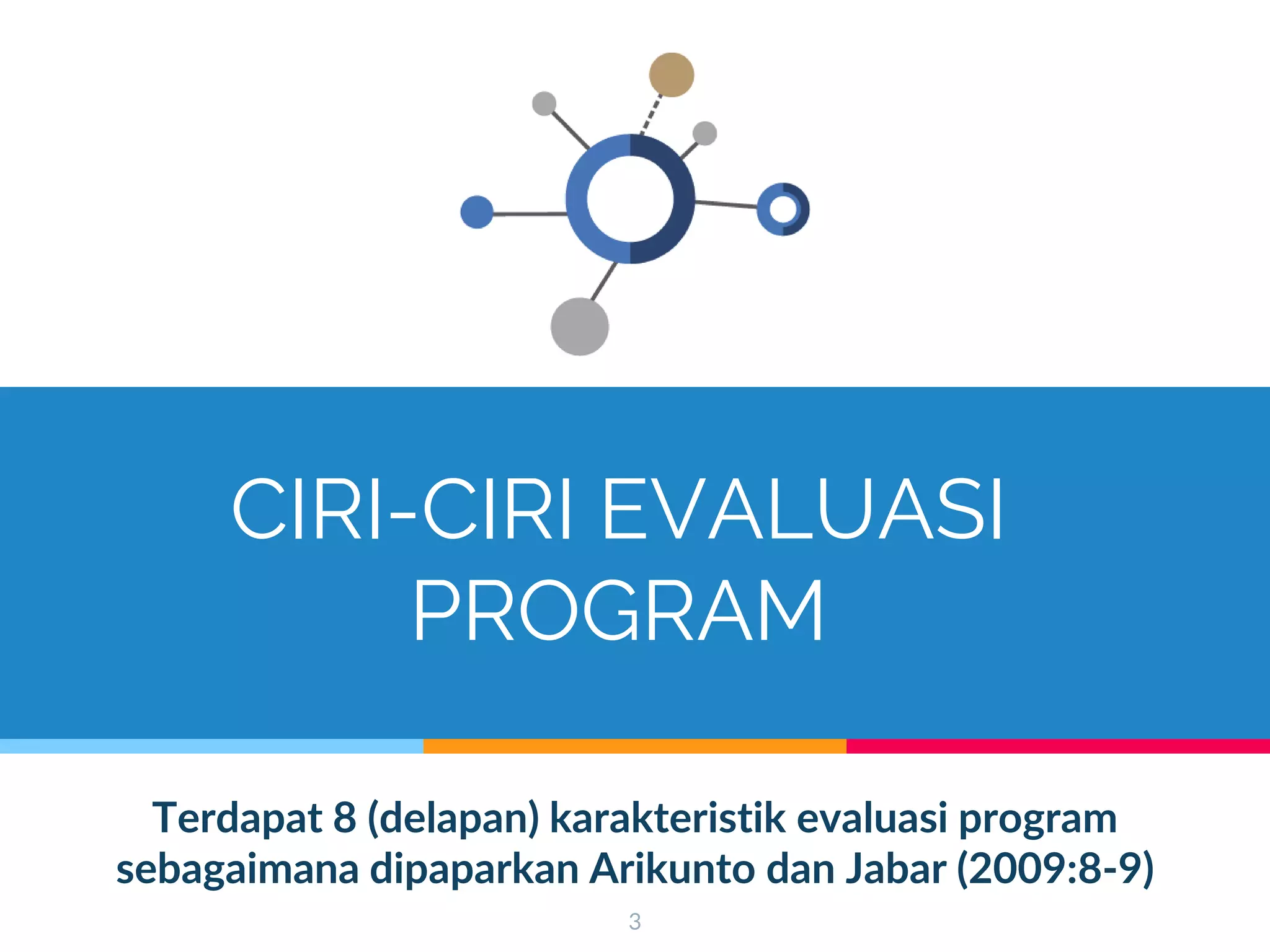 CIRI-CIRI EVALUASI PROGRAM

Terdapat 8 (delapan) karakteristik evaluasi program sebagaimana dipaparkan Arikunto dan Jabar (2009:8-9)

3